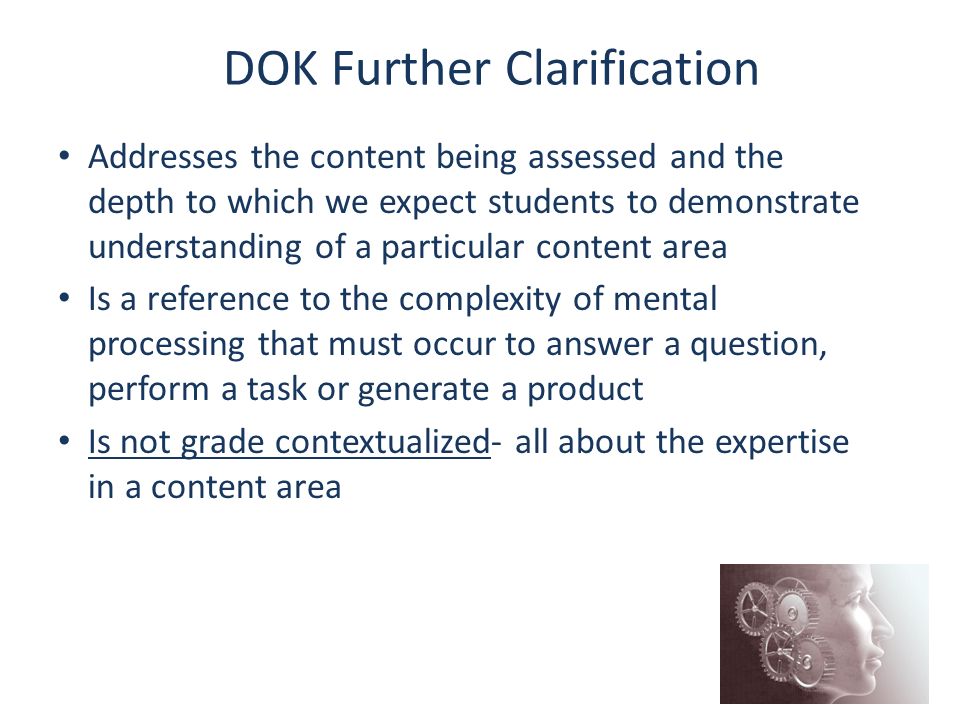 DOK Further Clarification

• Addresses the content being assessed and the depth to which we expect students to demonstrate understanding of a particular content area

• Is a reference to the complexity of mental processing that must occur to answer a question, perform a task or generate a product

• Is not grade contextualized- all about the expertise in a content area